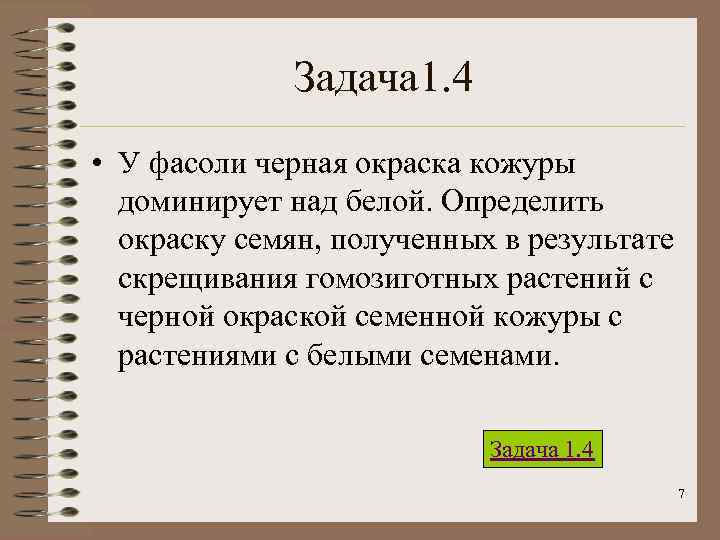 Задача1.4

• У фасоли черная окраска кожуры доминирует над белой. Определить окраску семян, полученных в результате скрещивания гомозиготных растений с черной окраской семенной кожуры с растениями с белыми семенами.

Задача 1.4

7